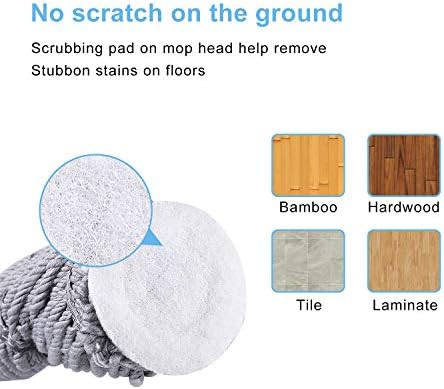 No scratch on the ground

Scrubbing pad on mop head help remove Stubbon stains on floors

Bamboo

Hardwood

Tile

Laminate